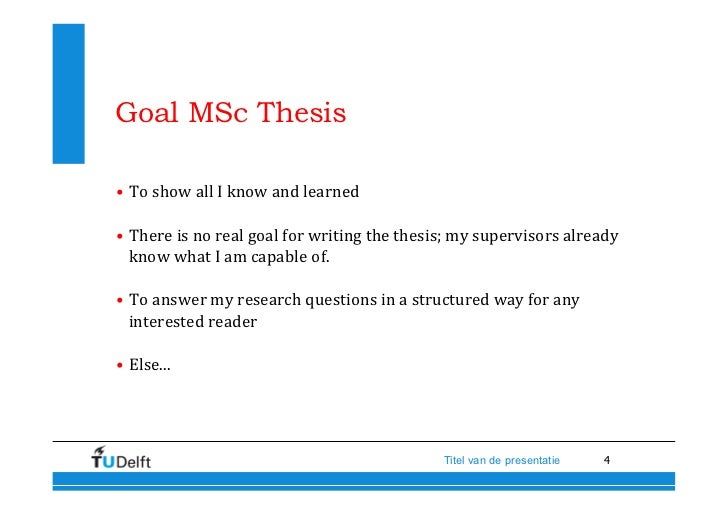 Goal MSc Thesis

• To show all I know and learned

• There is no real goal for writing the thesis; my supervisors already know what I am capable of.

• To answer my research questions in a structured way for any interested reader

• Else…

TUDelft

Titel van de presentatie

4